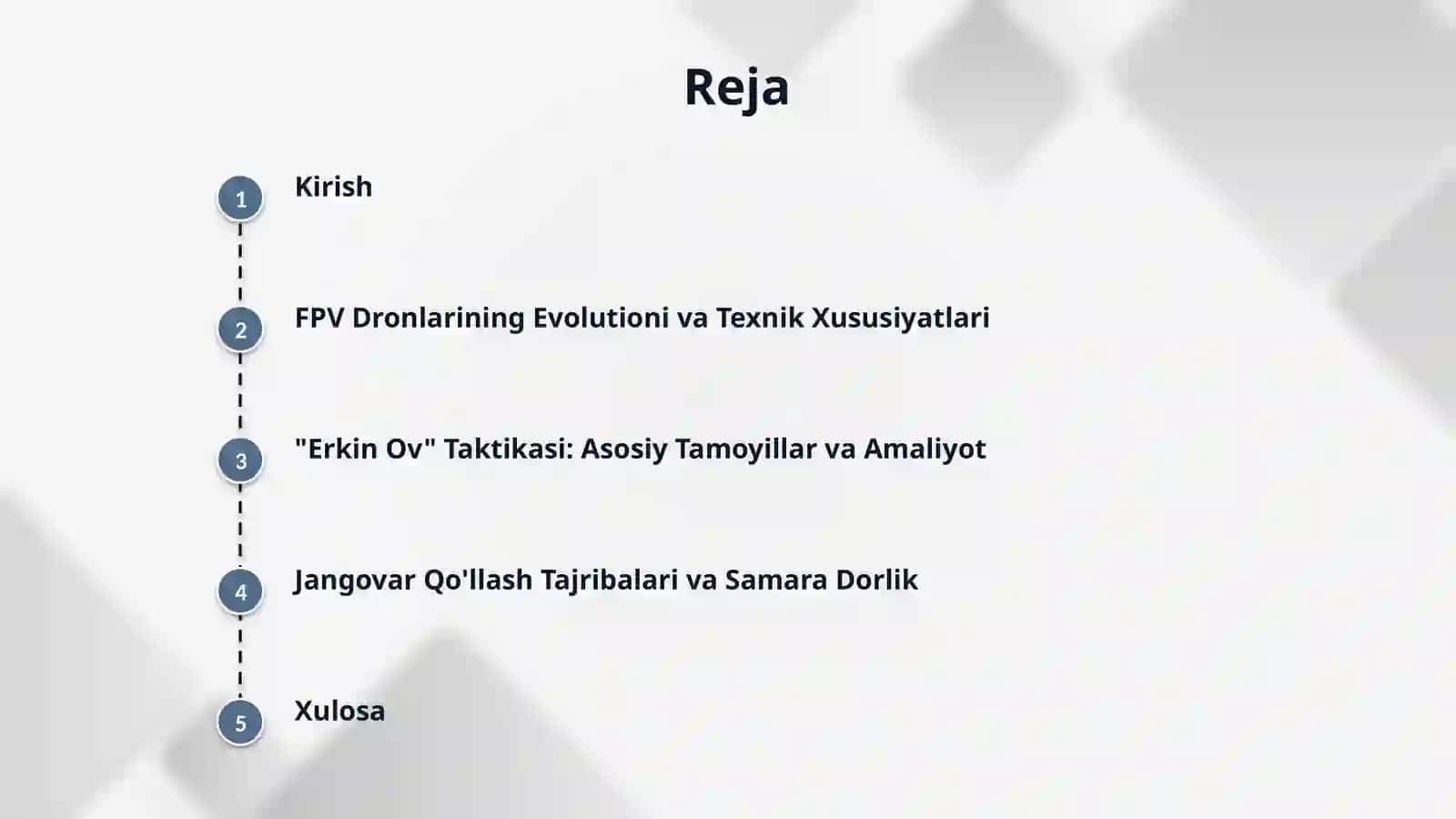 Reja

1 Kirish

2 FPV Dronlarining Evolutioni va Texnik Xususiyatlari

3 "Erkin Ov" Taktikasi: Asosiy Tamoyillar va Amaliyot

4 Jangovar Qo'llash Tajribalari va Samara Dorlik

5 Xulosa